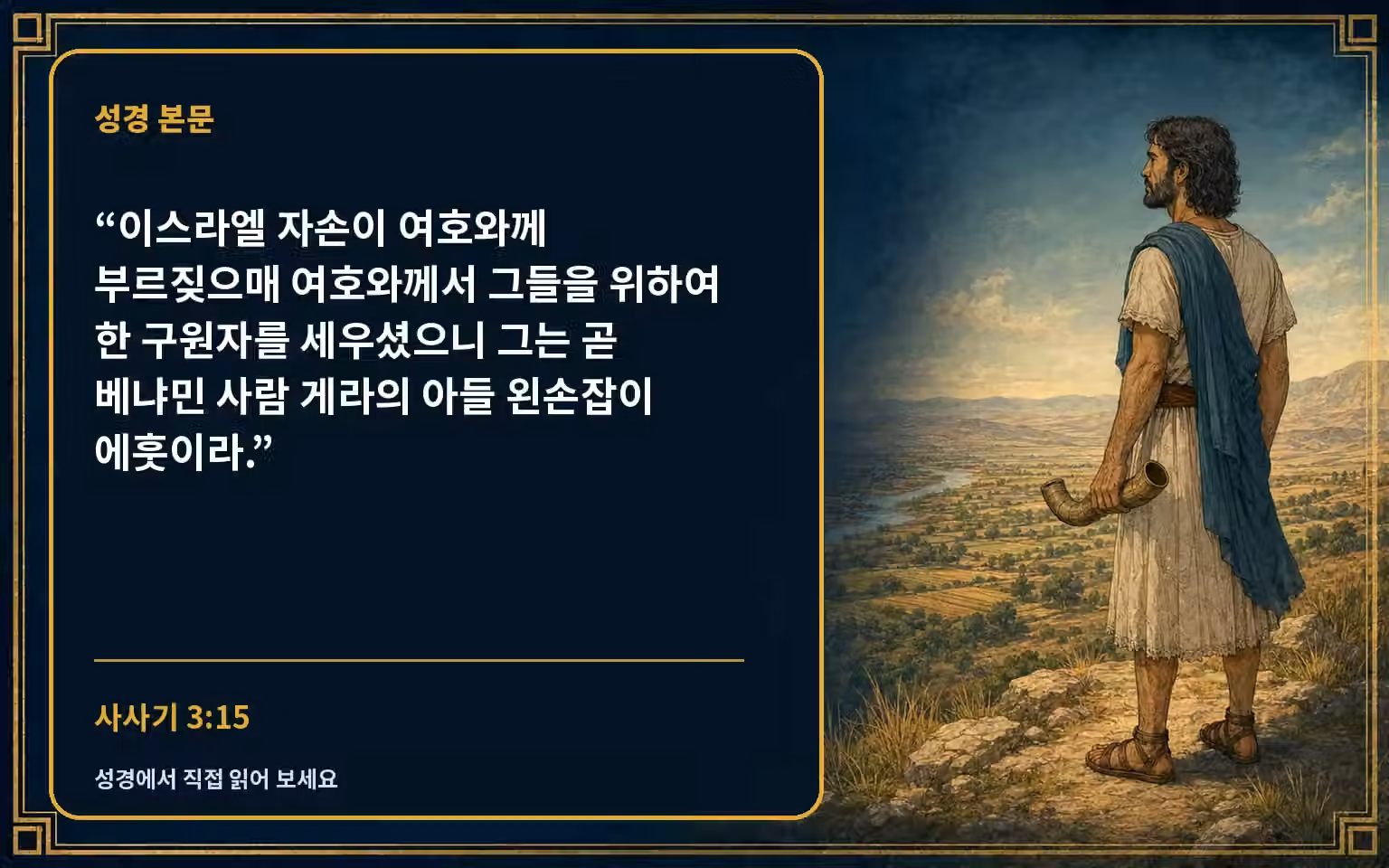 성경 본문

“이스라엘 자손이 여호와께 부르짖으매 여호와께서 그들을 위하여 한 구원자를 세우셨으니 그는 곧 베냐민 사람 게라의 아들 왼손잡이 에훗이라.”

사사기 3:15

성경에서 직접 읽어 보세요